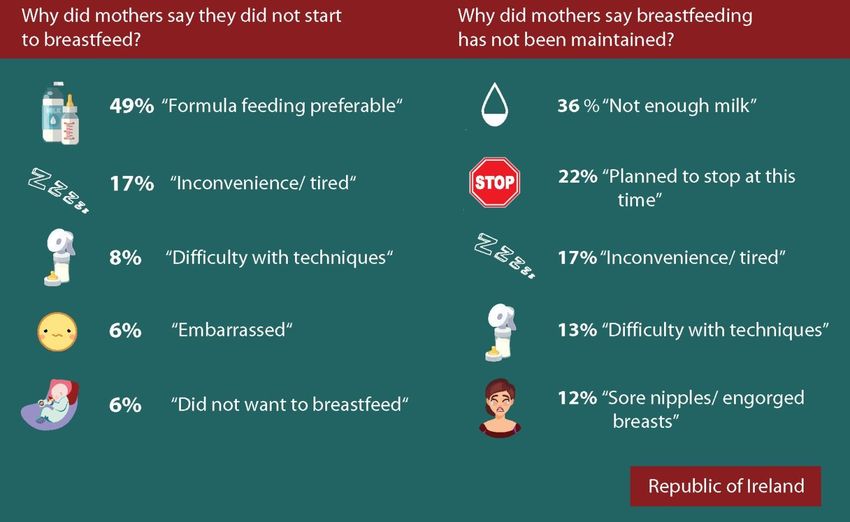 Why did mothers say they did not start to breastfeed?

49% "Formula feeding preferable"

17% "Inconvenience/ tired"

8% "Difficulty with techniques"

6% "Embarrassed"

6% "Did not want to breastfeed"

Why did mothers say breastfeeding has not been maintained?

36 % "Not enough milk"

STOP

22% "Planned to stop at this time"

17% "Inconvenience/ tired"

13% "Difficulty with techniques"

12% "Sore nipples/ engorged breasts"

Republic of Ireland